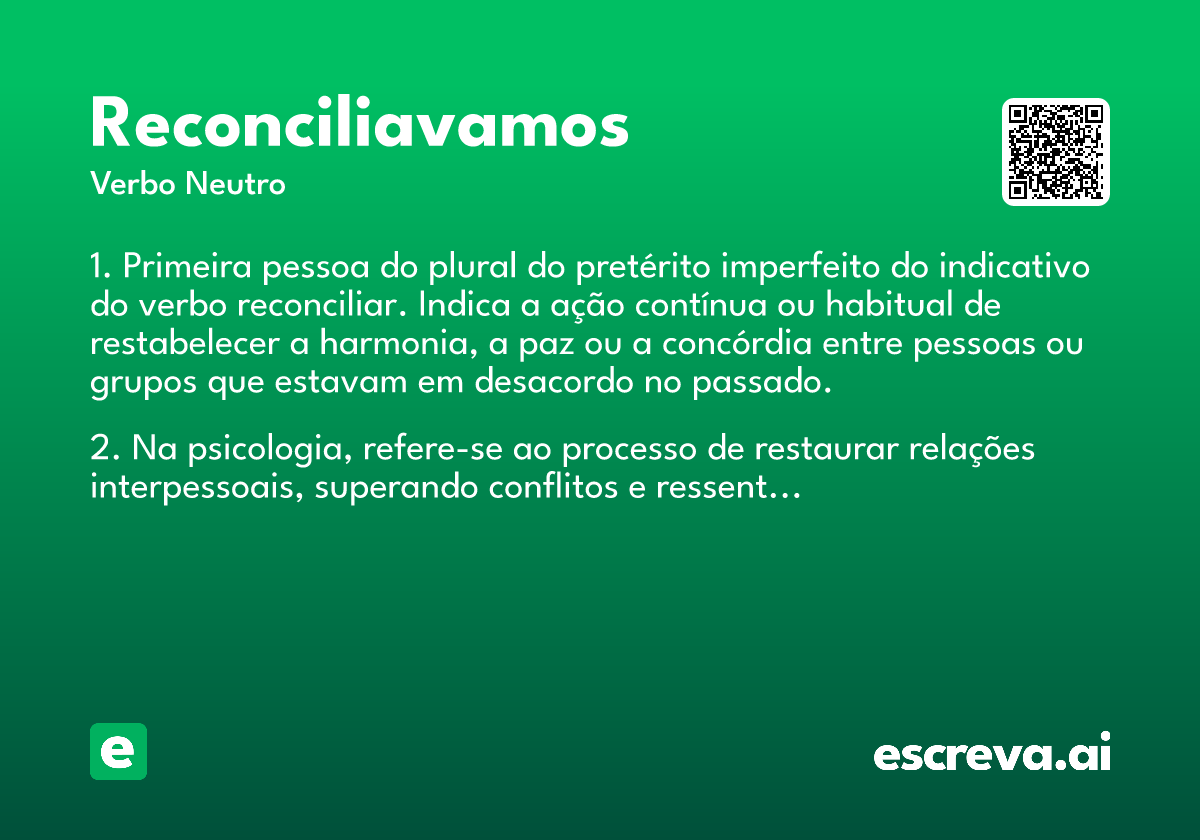 Reconciliavamos
Verbo Neutro

1. Primeira pessoa do plural do pretérito imperfeito do indicativo do verbo reconciliar. Indica a ação contínua ou habitual de restabelecer a harmonia, a paz ou a concórdia entre pessoas ou grupos que estavam em desacordo no passado.

2. Na psicologia, refere-se ao processo de restaurar relações interpessoais, superando conflitos e ressent…

e

escreva.ai